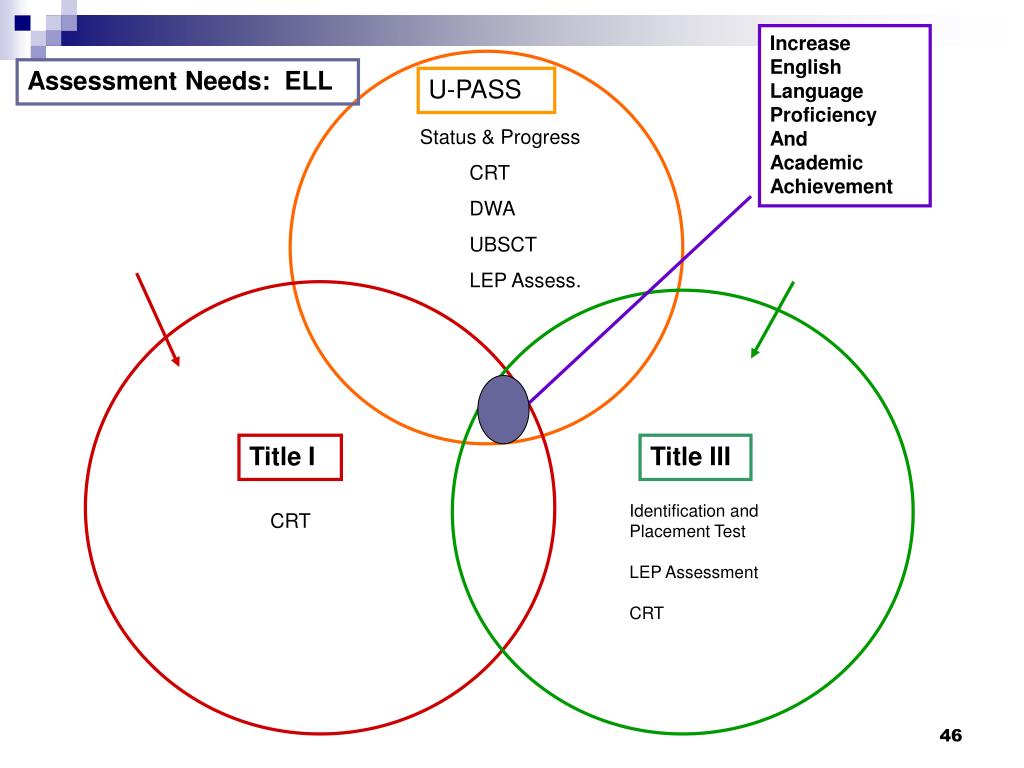 Assessment Needs: ELL

U-PASS

Status & Progress

CRT

DWA

UBSCT

LEP Assess.

Increase English Language Proficiency And Academic Achievement

Title I

CRT

Title III

Identification and Placement Test

LEP Assessment

CRT

46